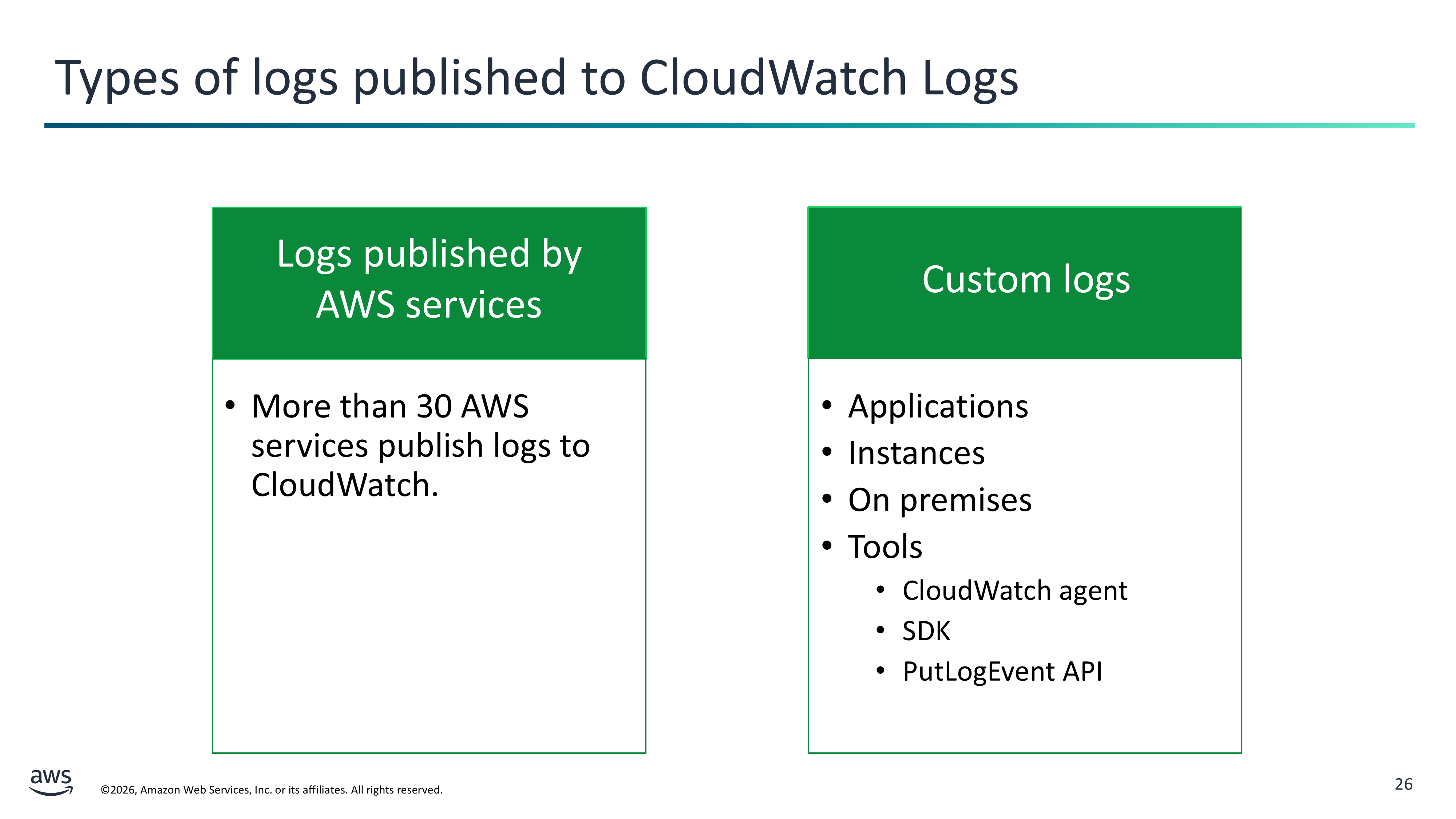 Types of logs published to CloudWatch Logs

Logs published by AWS services

• More than 30 AWS services publish logs to CloudWatch.

Custom logs

• Applications
• Instances
• On premises
• Tools
  • CloudWatch agent
  • SDK
  • PutLogEvent API

aws

©2026, Amazon Web Services, Inc. or its affiliates. All rights reserved.

26